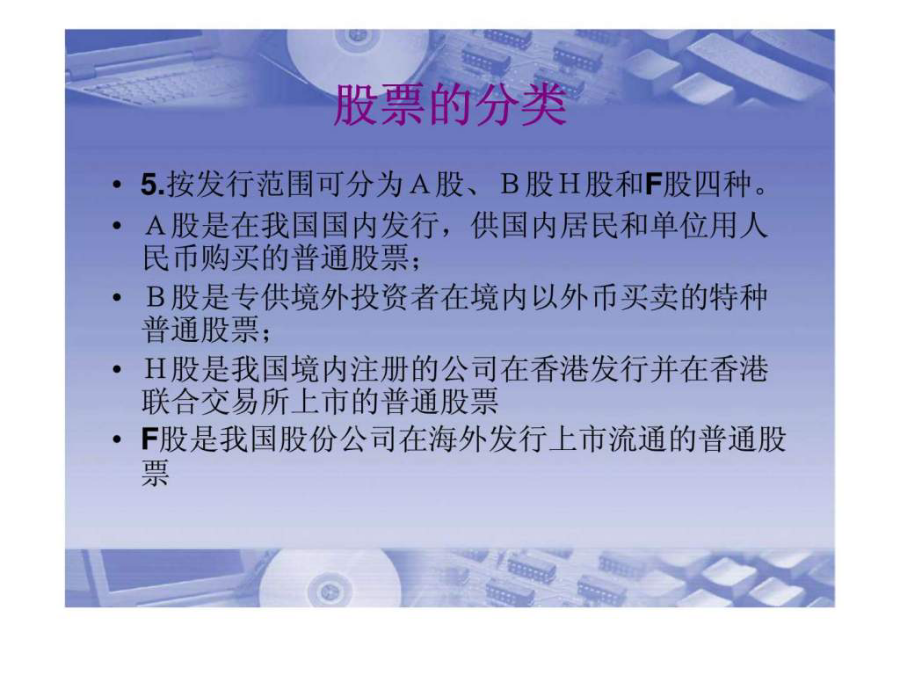 股票的分类

• 5.按发行范围可分为Ａ股、Ｂ股Ｈ股和F股四种。
• Ａ股是在我国国内发行，供国内居民和单位用人民币购买的普通股票；
• Ｂ股是专供境外投资者在境内以外币买卖的特种普通股票；
• Ｈ股是我国境内注册的公司在香港发行并在香港联合交易所上市的普通股票
• F股是我国股份公司在海外发行上市流通的普通股票